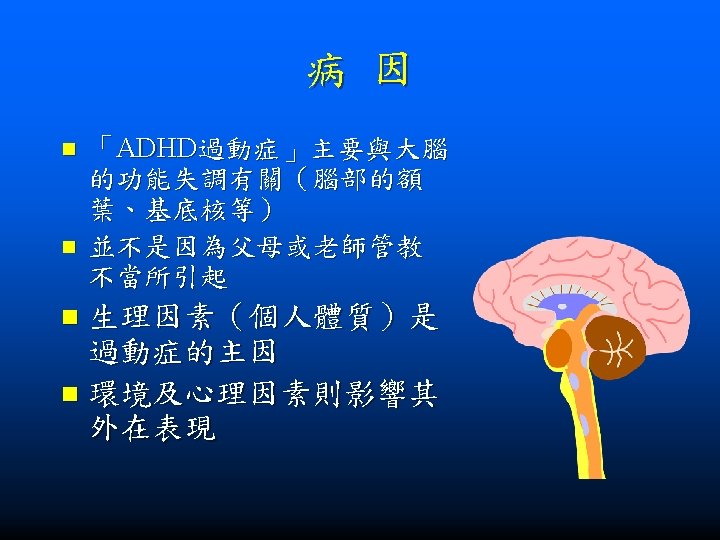 病 因

■ 「ADHD過動症」主要與大腦的功能失調有關（腦部的額葉、基底核等）

■ 並不是因為父母或老師管教不當所引起

■ 生理因素（個人體質）是過動症的主因

■ 環境及心理因素則影響其外在表現